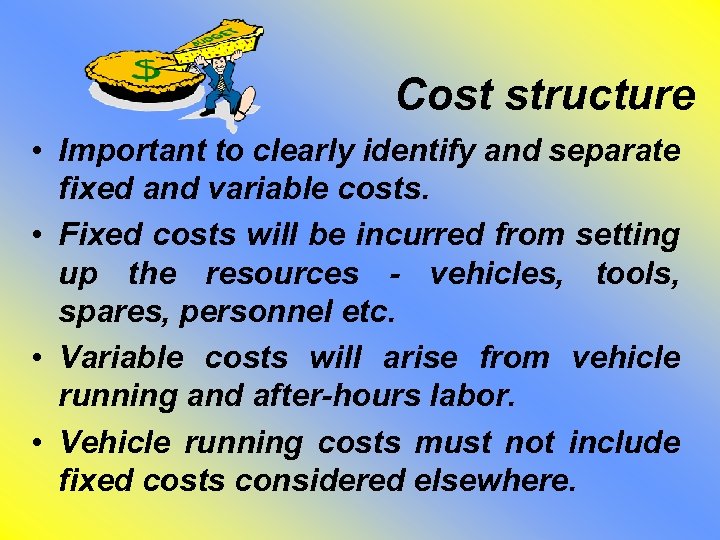 $
BUDGET

Cost structure

• Important to clearly identify and separate fixed and variable costs.

• Fixed costs will be incurred from setting up the resources - vehicles, tools, spares, personnel etc.

• Variable costs will arise from vehicle running and after-hours labor.

• Vehicle running costs must not include fixed costs considered elsewhere.